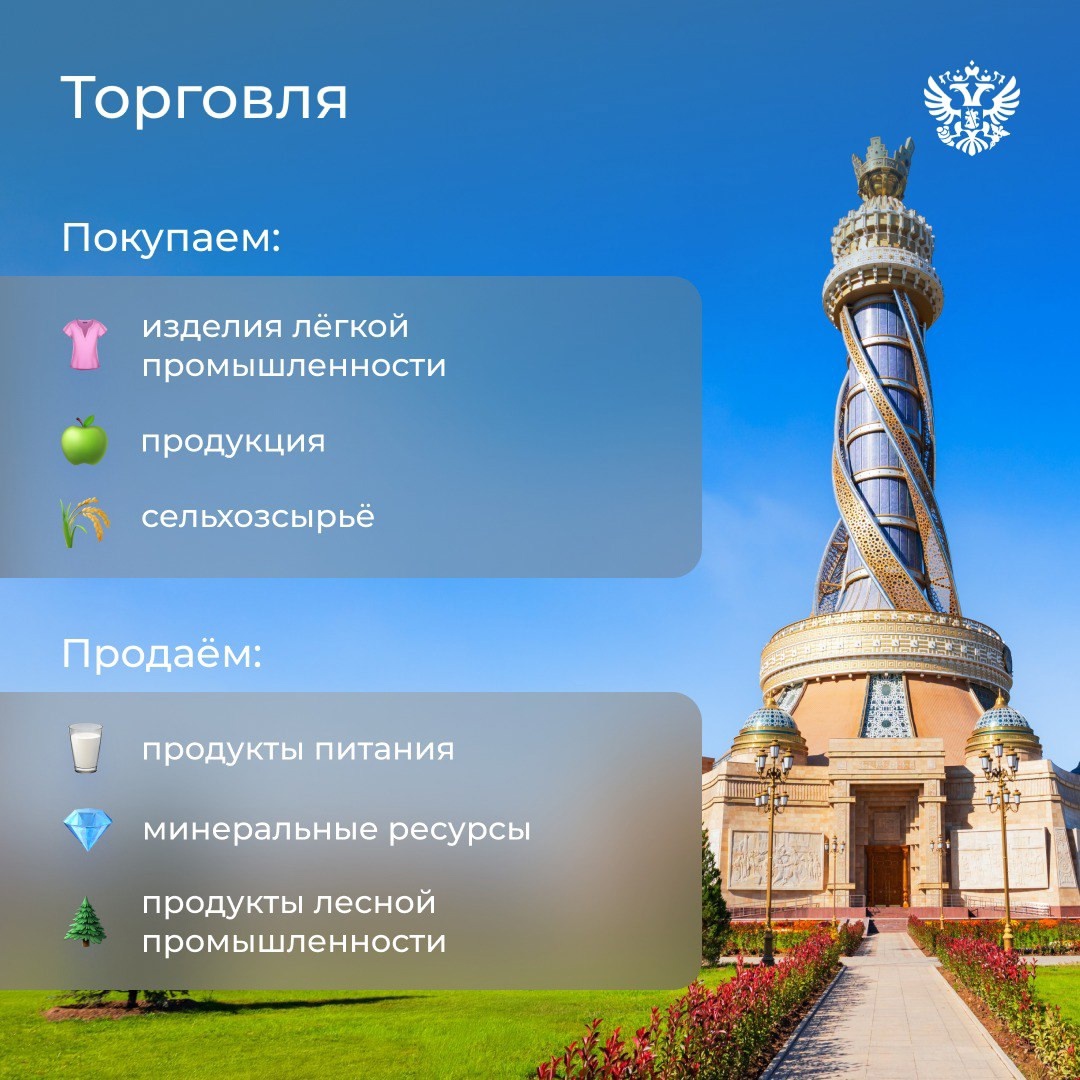 Торговля

Покупаем:

изделия лёгкой промышленности

продукция

сельхозсырьё

Продаём:

продукты питания

минеральные ресурсы

продукты лесной промышленности